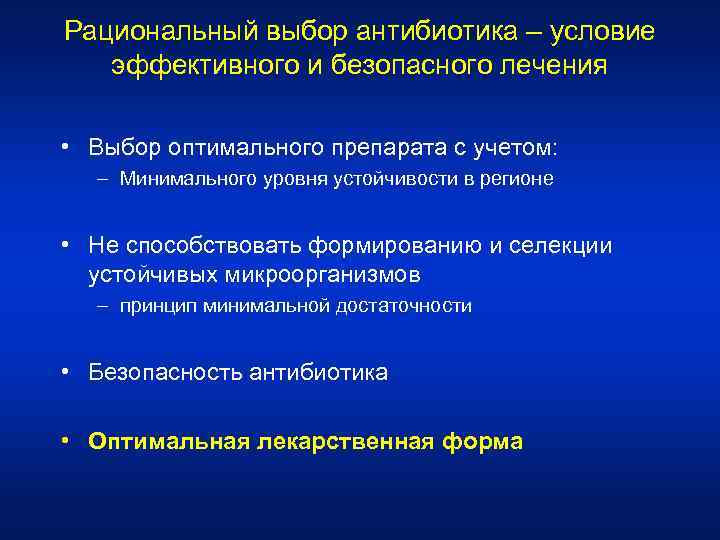 Рациональный выбор антибиотика – условие эффективного и безопасного лечения

• Выбор оптимального препарата с учетом:
– Минимального уровня устойчивости в регионе

• Не способствовать формированию и селекции устойчивых микроорганизмов
– принцип минимальной достаточности

• Безопасность антибиотика

• Оптимальная лекарственная форма